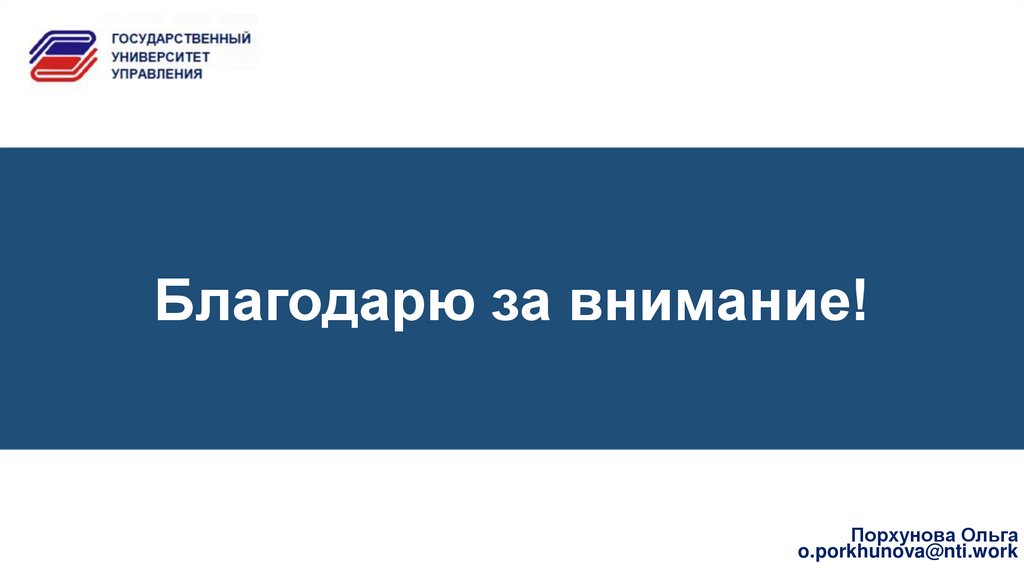 ГОСУДАРСТВЕННЫЙ УНИВЕРСИТЕТ УПРАВЛЕНИЯ

Благодарю за внимание!

Порхунова Ольга
o.porkhunova@nti.work